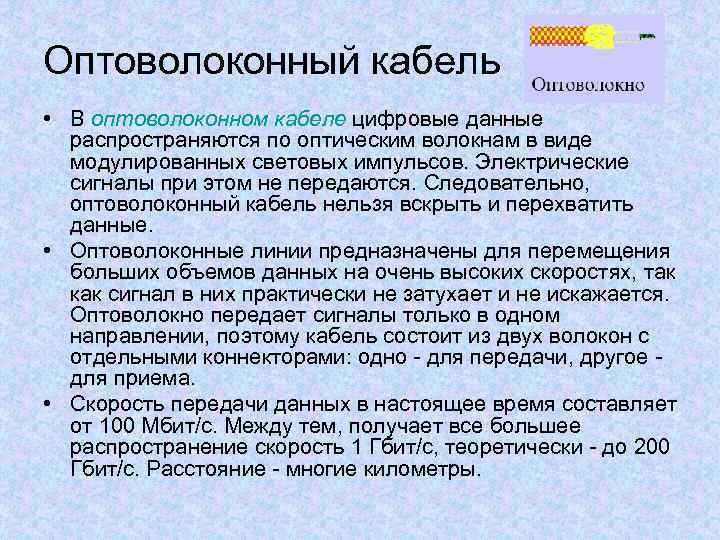 Оптоволоконный кабель

Оптоволокно

• В оптоволоконном кабеле цифровые данные распространяются по оптическим волокнам в виде модулированных световых импульсов. Электрические сигналы при этом не передаются. Следовательно, оптоволоконный кабель нельзя вскрыть и перехватить данные.

• Оптоволоконные линии предназначены для перемещения больших объемов данных на очень высоких скоростях, так как сигнал в них практически не затухает и не искажается. Оптоволокно передает сигналы только в одном направлении, поэтому кабель состоит из двух волокон с отдельными коннекторами: одно - для передачи, другое - для приема.

• Скорость передачи данных в настоящее время составляет от 100 Мбит/с. Между тем, получает все большее распространение скорость 1 Гбит/с, теоретически - до 200 Гбит/с. Расстояние - многие километры.